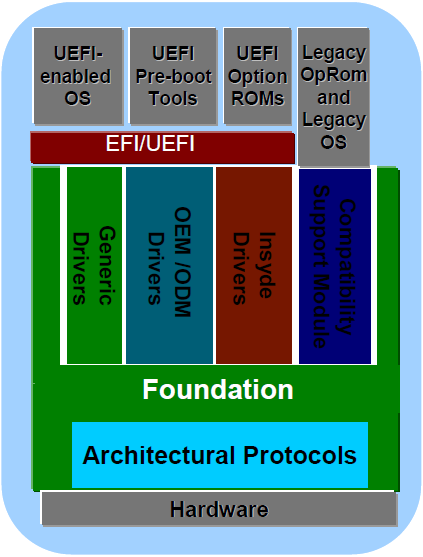 UEFI-enabled OS

UEFI Pre-boot Tools

UEFI Option ROMs

Legacy OpRom and Legacy OS

EFI/UEFI

Generic Drivers

OEM /ODM Drivers

Insyde Drivers

Compatibility Support Module

Foundation

Architectural Protocols

Hardware